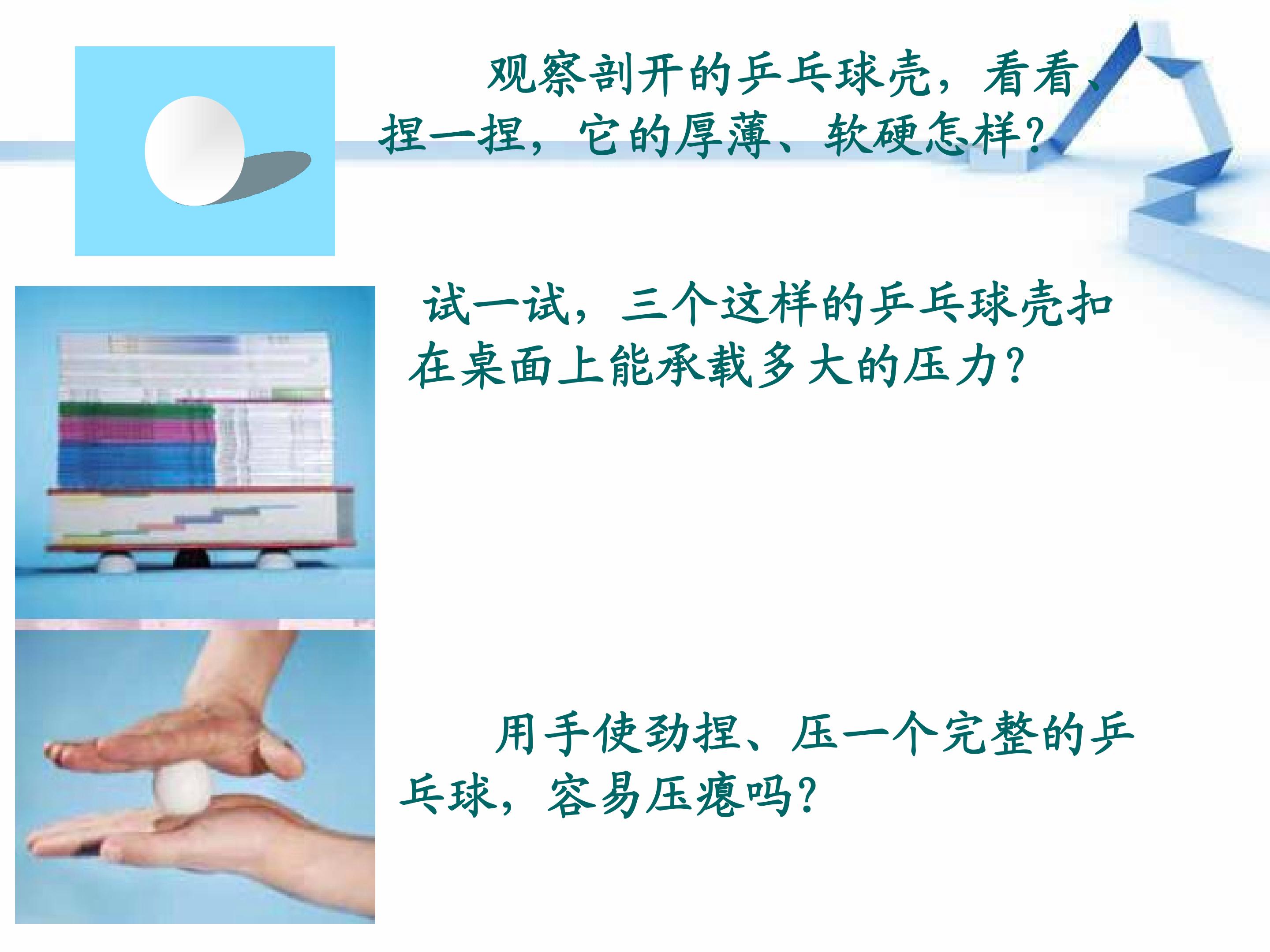 观察剖开的乒乓球壳，看看、捏一捏，它的厚薄、软硬怎样？

试一试，三个这样的乒乓球壳扣在桌面上能承载多大的压力？

用手使劲捏、压一个完整的乒乓球，容易压瘪吗？